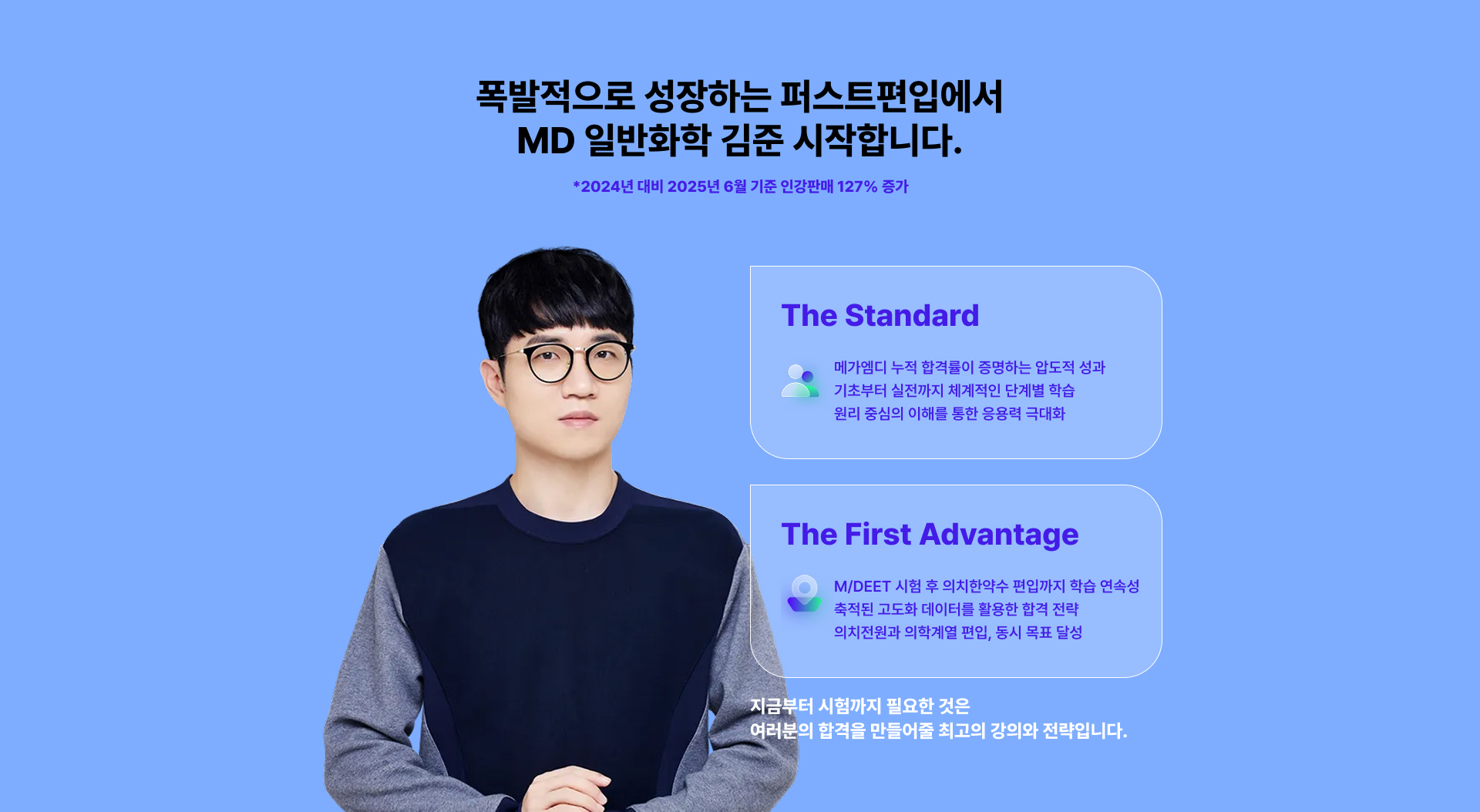 폭발적으로 성장하는 퍼스트편입에서
MD 일반화학 김준 시작합니다.

*2024년 대비 2025년 6월 기준 인강판매 127% 증가

The Standard

메가엠디 누적 합격률이 증명하는 압도적 성과
기초부터 실전까지 체계적인 단계별 학습
원리 중심의 이해를 통한 응용력 극대화

The First Advantage

M/DEET 시험 후 의치한약수 편입까지 학습 연속성
축적된 고도화 데이터를 활용한 합격 전략
의치전원과 의학계열 편입, 동시 목표 달성

지금부터 시험까지 필요한 것은
여러분의 합격을 만들어줄 최고의 강의와 전략입니다.